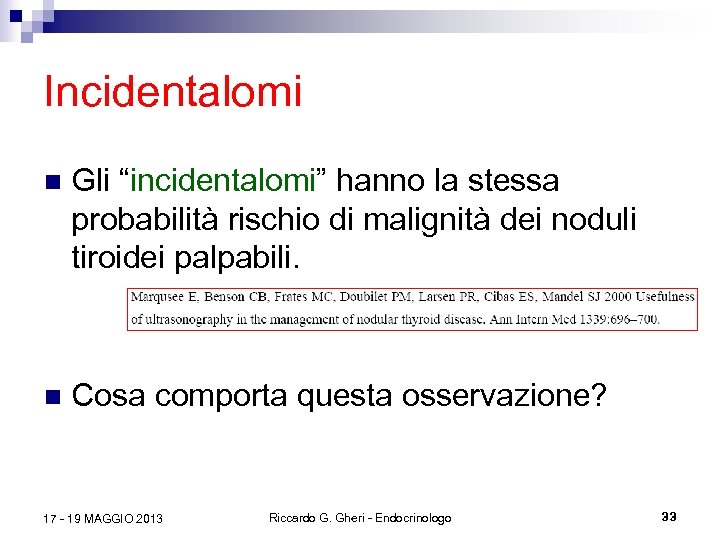 Incidentalomi

Gli “incidentalomi” hanno la stessa probabilità rischio di malignità dei noduli tiroidei palpabili.

Marqusee E, Benson CB, Frates MC, Doubilet PM, Larsen PR, Cibas ES, Mandel SJ 2000 Usefulness of ultrasonography in the management of nodular thyroid disease. Ann Intern Med 1339:696–700.

Cosa comporta questa osservazione?

17 - 19 MAGGIO 2013 Riccardo G. Gheri - Endocrinologo 33